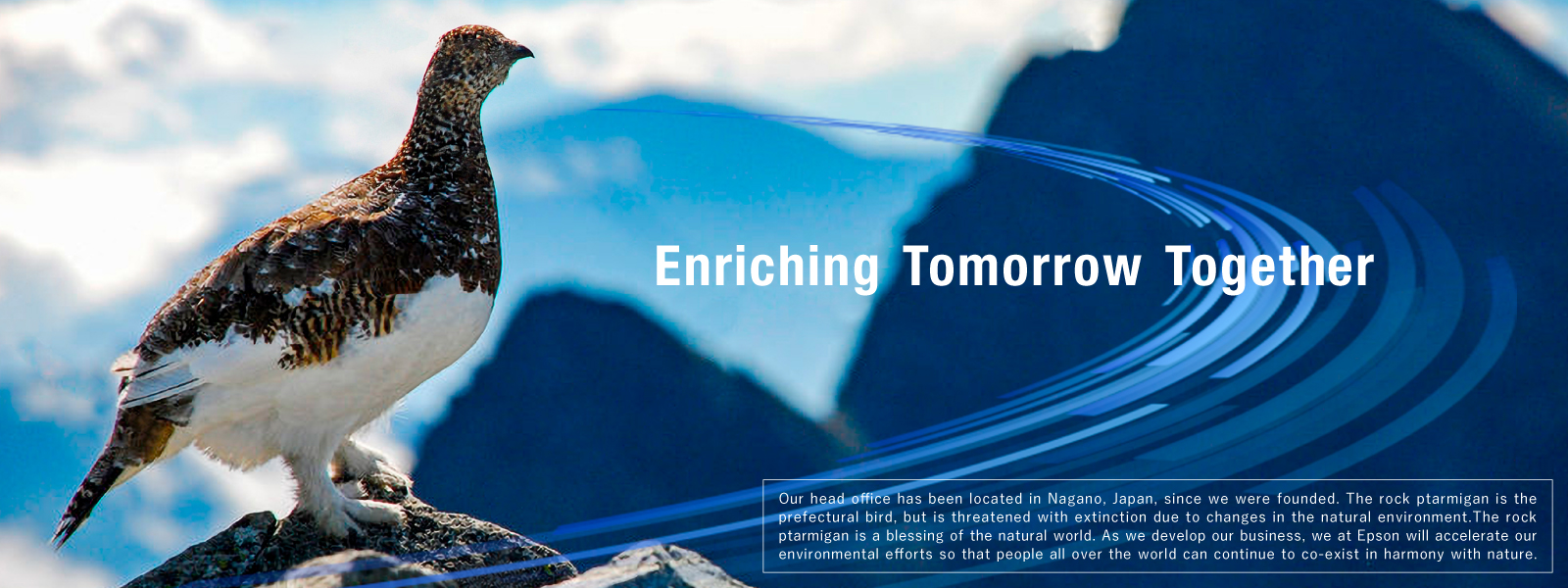 Enriching Tomorrow Together

Our head office has been located in Nagano, Japan, since we were founded. The rock ptarmigan is the prefectural bird, but is threatened with extinction due to changes in the natural environment.The rock ptarmigan is a blessing of the natural world. As we develop our business, we at Epson will accelerate our environmental efforts so that people all over the world can continue to co-exist in harmony with nature.